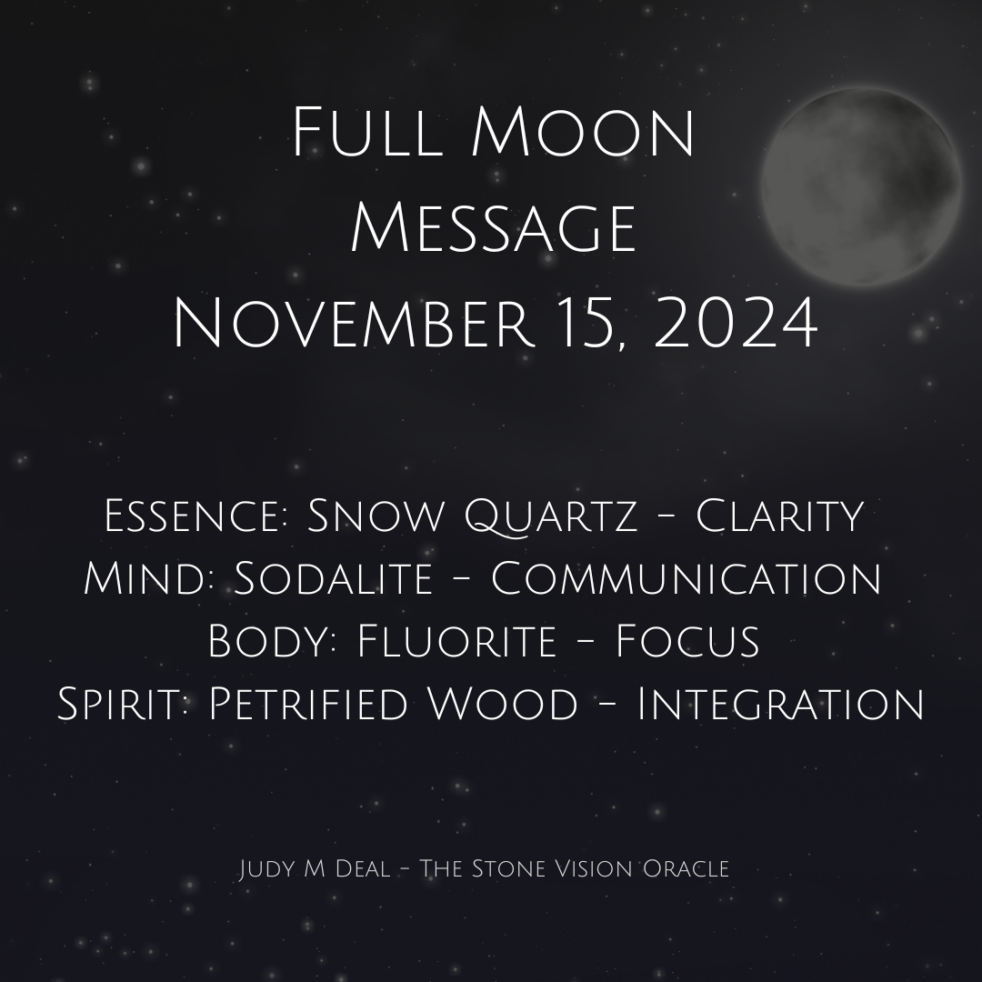 Full Moon Message November 15, 2024

Essence: Snow Quartz - Clarity
Mind: Sodalite - Communication
Body: Fluorite - Focus
Spirit: Petrified Wood - Integration

Judy M Deal - The Stone Vision Oracle